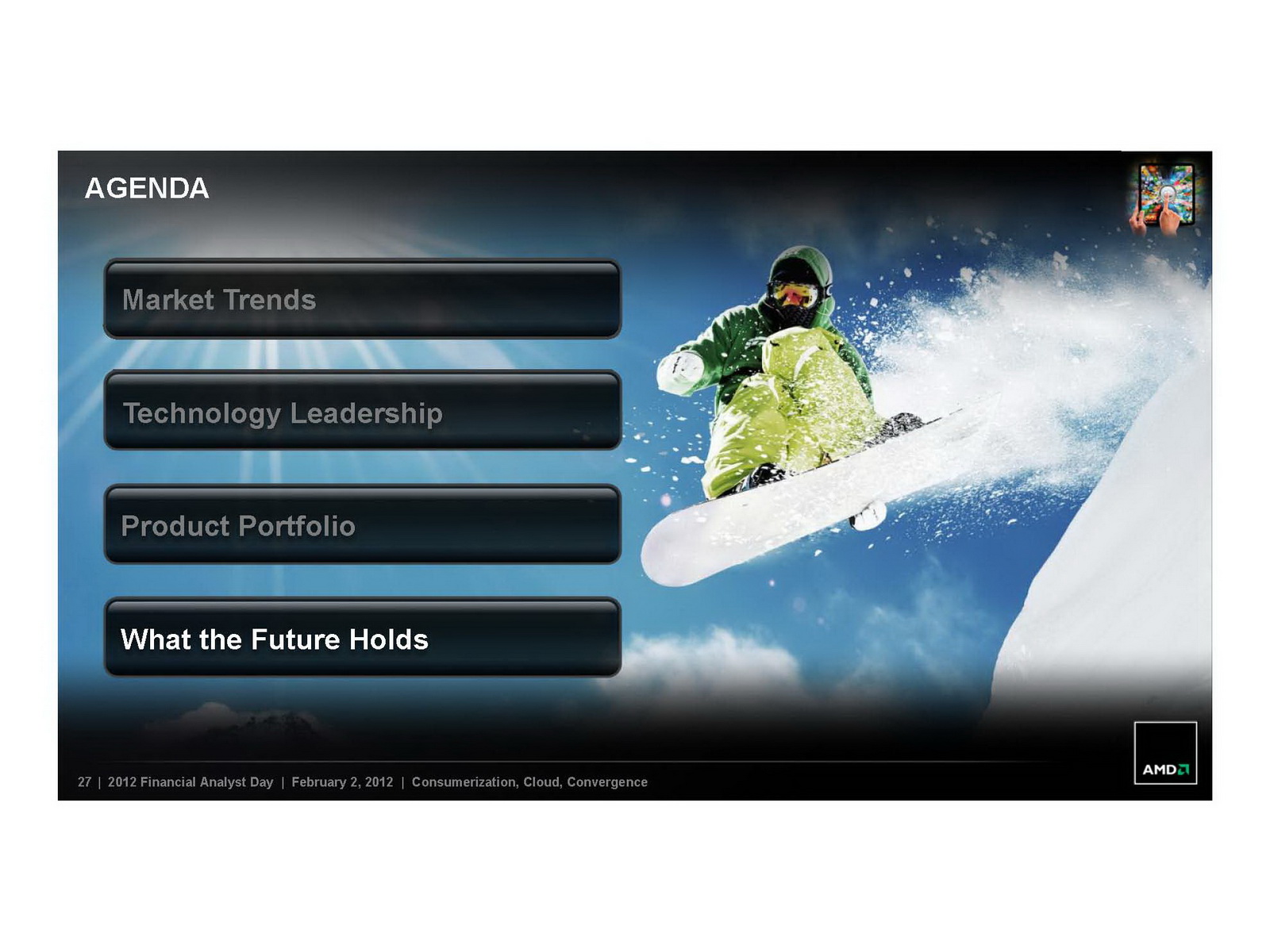 AGENDA

Market Trends

Technology Leadership

Product Portfolio

What the Future Holds

27 | 2012 Financial Analyst Day | February 2, 2012 | Consumerization, Cloud, Convergence

AMD